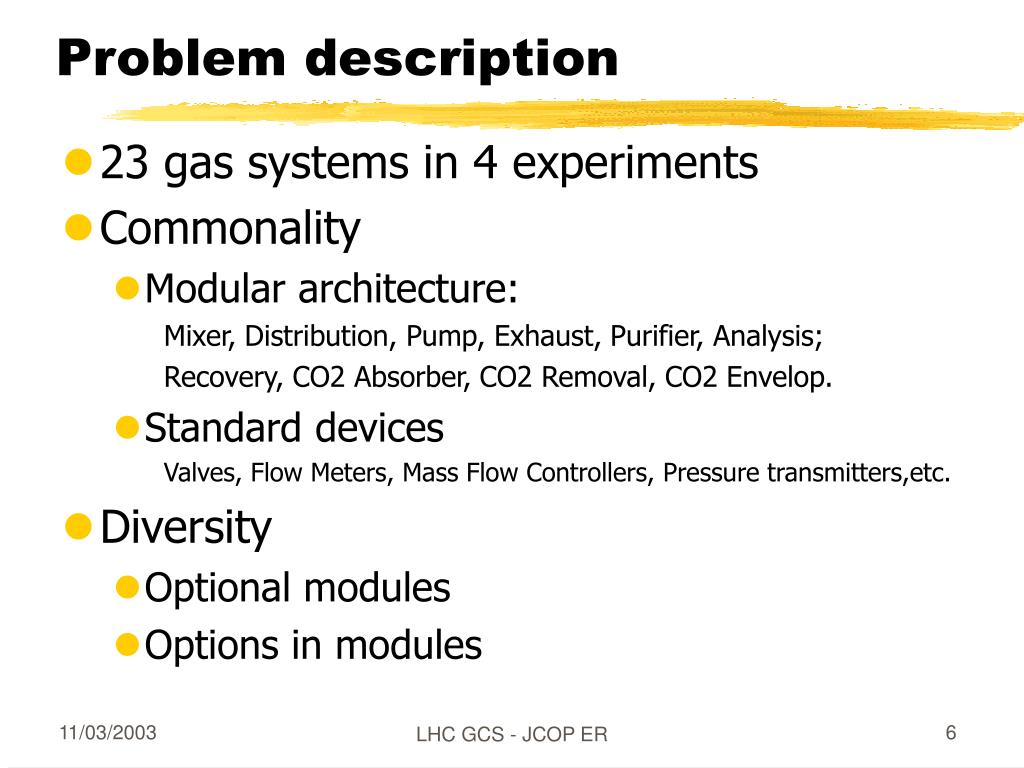 Problem description

23 gas systems in 4 experiments

Commonality

Modular architecture:

Mixer, Distribution, Pump, Exhaust, Purifier, Analysis;

Recovery, CO2 Absorber, CO2 Removal, CO2 Envelop.

Standard devices

Valves, Flow Meters, Mass Flow Controllers, Pressure transmitters,etc.

Diversity

Optional modules

Options in modules

11/03/2003

LHC GCS - JCOP ER

6